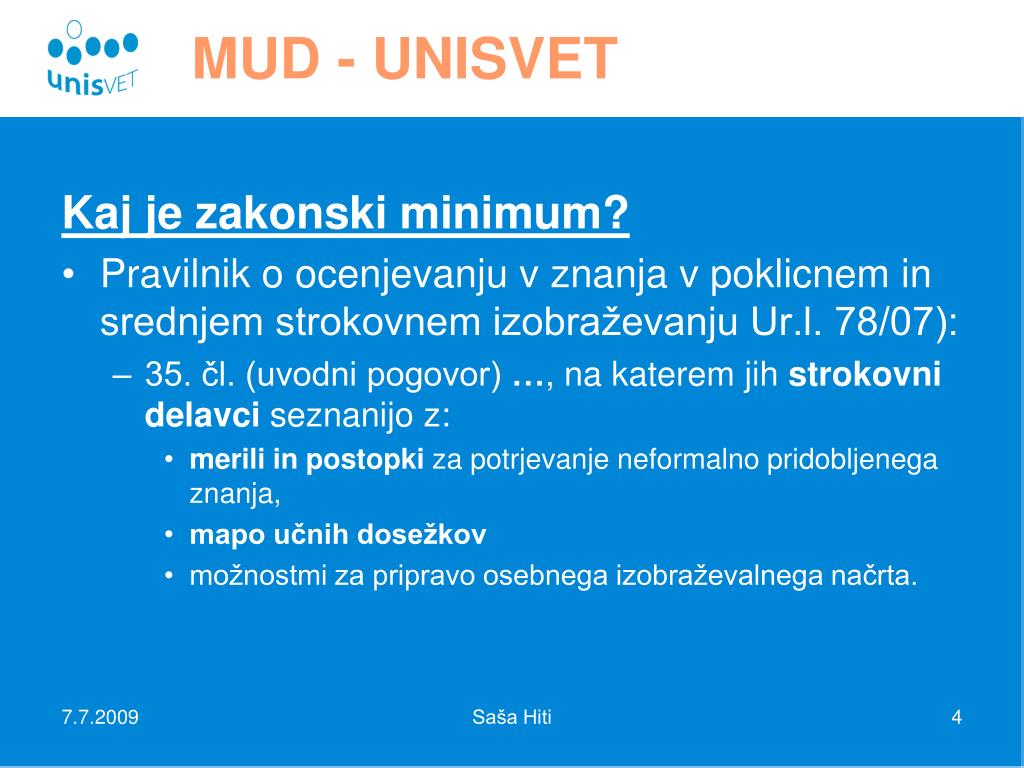 unisVET

MUD - UNISVET

Kaj je zakonski minimum?

• Pravilnik o ocenjevanju v znanja v poklicnem in srednjem strokovnem izobraževanju Ur.l. 78/07):

– 35. čl. (uvodni pogovor) …, na katerem jih strokovni delavci seznanijo z:

• merili in postopki za potrjevanje neformalno pridobljenega znanja,

• mapo učnih dosežkov

• možnostmi za pripravo osebnega izobraževalnega načrta.

7.7.2009

Saša Hiti

4